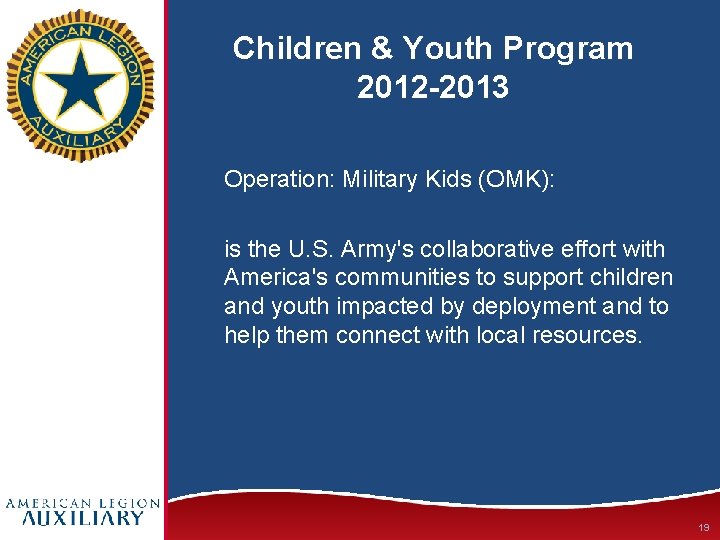 AMERICAN LEGION
AUXILIARY

Children & Youth Program
2012-2013

Operation: Military Kids (OMK):

is the U.S. Army's collaborative effort with America's communities to support children and youth impacted by deployment and to help them connect with local resources.

AMERICAN LEGION
AUXILIARY

19